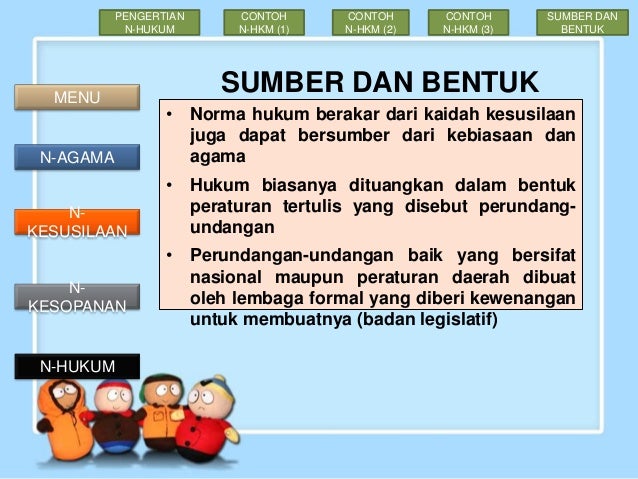 PENGERTIAN N-HUKUM

CONTOH N-HKM (1)

CONTOH N-HKM (2)

CONTOH N-HKM (3)

SUMBER DAN BENTUK

MENU

N-AGAMA

N-KESUSILAAN

N-KESOPANAN

N-HUKUM

SUMBER DAN BENTUK

• Norma hukum berakar dari kaidah kesusilaan juga dapat bersumber dari kebiasaan dan agama

• Hukum biasanya dituangkan dalam bentuk peraturan tertulis yang disebut perundang-undangan

• Perundangan-undangan baik yang bersifat nasional maupun peraturan daerah dibuat oleh lembaga formal yang diberi kewenangan untuk membuatnya (badan legislatif)